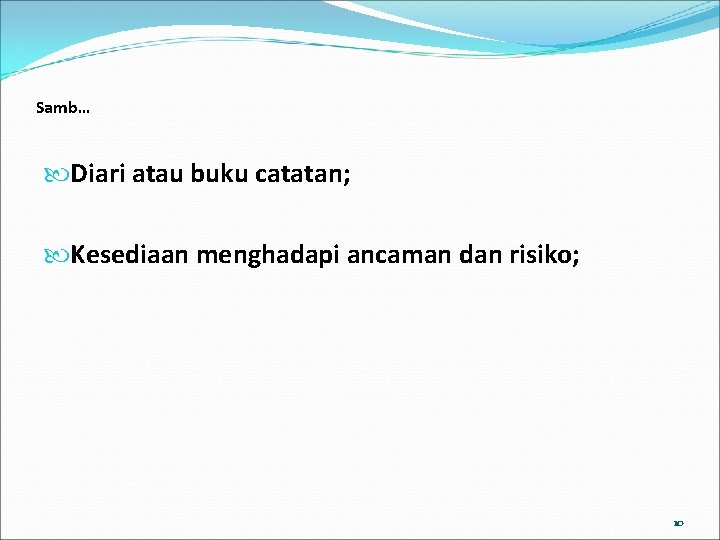 Samb…

Diari atau buku catatan;

Kesediaan menghadapi ancaman dan risiko;

10